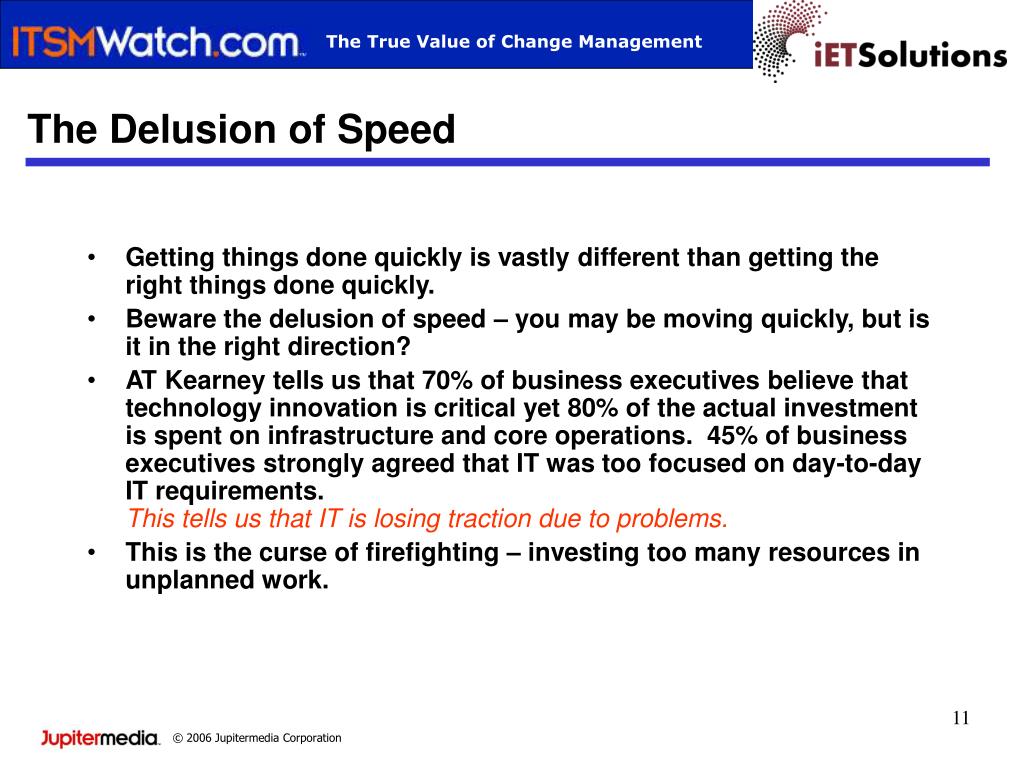 ITSMWatch.com The True Value of Change Management iETSolutions

The Delusion of Speed

• Getting things done quickly is vastly different than getting the right things done quickly.
• Beware the delusion of speed – you may be moving quickly, but is it in the right direction?
• AT Kearney tells us that 70% of business executives believe that technology innovation is critical yet 80% of the actual investment is spent on infrastructure and core operations. 45% of business executives strongly agreed that IT was too focused on day-to-day IT requirements.
This tells us that IT is losing traction due to problems.
• This is the curse of firefighting – investing too many resources in unplanned work.

11

Jupitermedia © 2006 Jupitermedia Corporation